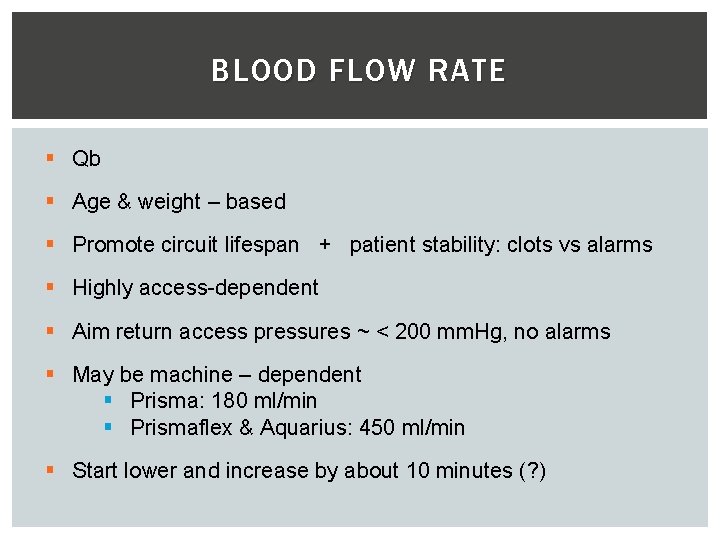 BLOOD FLOW RATE

- Qb
- Age & weight – based
- Promote circuit lifespan + patient stability: clots vs alarms
- Highly access-dependent
- Aim return access pressures ~ < 200 mmHg, no alarms
- May be machine – dependent
  - Prisma: 180 ml/min
  - Prismaflex & Aquarius: 450 ml/min
- Start lower and increase by about 10 minutes (?)